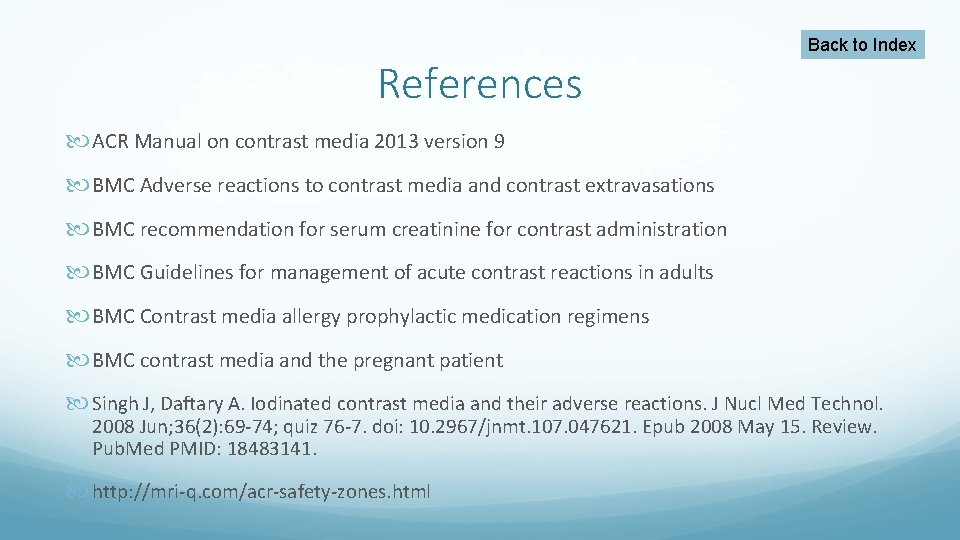 Back to Index

References

ACR Manual on contrast media 2013 version 9

BMC Adverse reactions to contrast media and contrast extravasations

BMC recommendation for serum creatinine for contrast administration

BMC Guidelines for management of acute contrast reactions in adults

BMC Contrast media allergy prophylactic medication regimens

BMC contrast media and the pregnant patient

Singh J, Daftary A. Iodinated contrast media and their adverse reactions. J Nucl Med Technol. 2008 Jun;36(2):69-74; quiz 76-7. doi: 10.2967/jnmt.107.047621. Epub 2008 May 15. Review. PubMed PMID: 18483141.

http://mri-q.com/acr-safety-zones.html